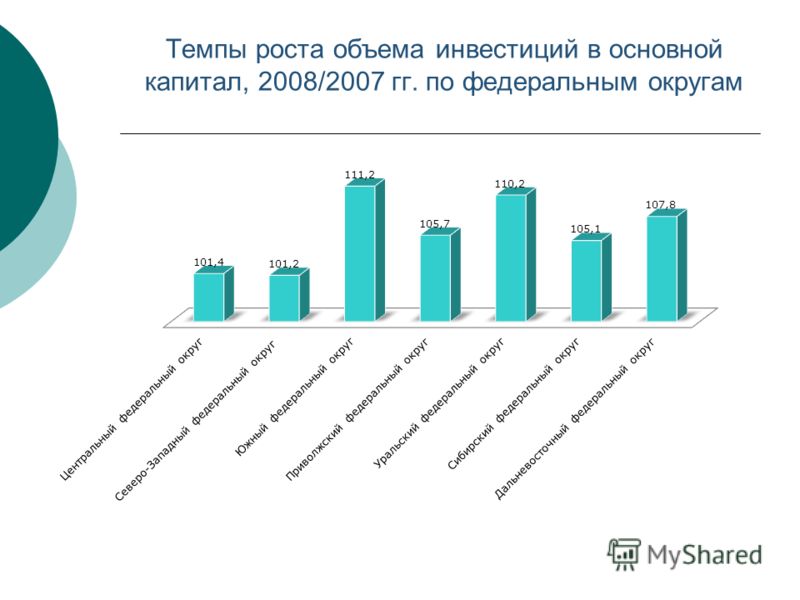 Темпы роста объема инвестиций в основной капитал, 2008/2007 гг. по федеральным округам

101,4
101,2
111,2
105,7
110,2
105,1
107,8

Центральный федеральный округ
Северо-Западный федеральный округ
Южный федеральный округ
Приволжский федеральный округ
Уральский федеральный округ
Сибирский федеральный округ
Дальневосточный федеральный округ

MyShared